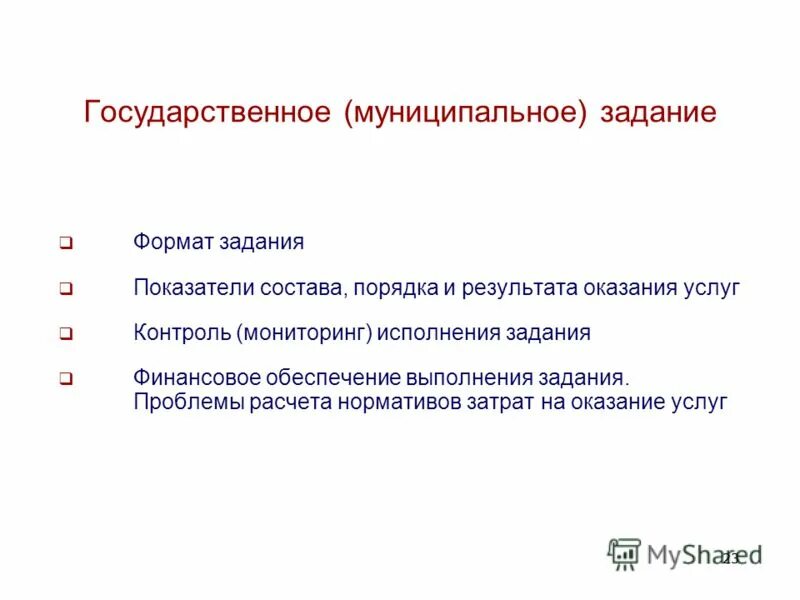 Государственное (муниципальное) задание

❑ Формат задания

❑ Показатели состава, порядка и результата оказания услуг

❑ Контроль (мониторинг) исполнения задания

❑ Финансовое обеспечение выполнения задания. Проблемы расчета нормативов затрат на оказание услуг

MyShared

23